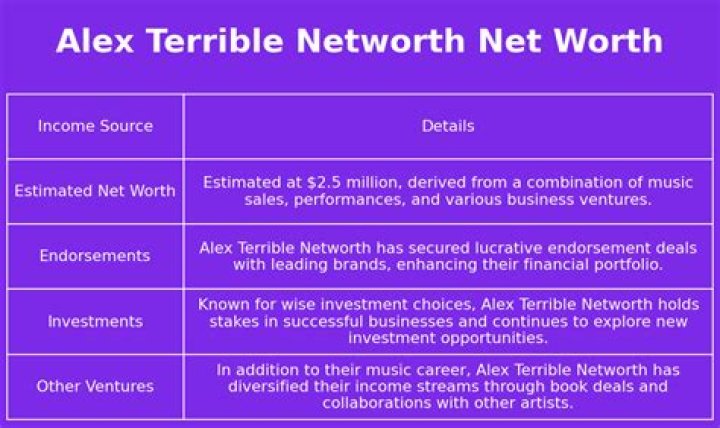 Alex Terrible Networth Net Worth

| Income Source | Details |
|---|---|
| Estimated Net Worth | Estimated at \$2.5 million, derived from a combination of music sales, performances, and various business ventures. |
| Endorsements | Alex Terrible Networth has secured lucrative endorsement deals with leading brands, enhancing their financial portfolio. |
| Investments | Known for wise investment choices, Alex Terrible Networth holds stakes in successful businesses and continues to explore new investment opportunities. |
| Other Ventures | In addition to their music career, Alex Terrible Networth has diversified their income streams through book deals and collaborations with other artists. |